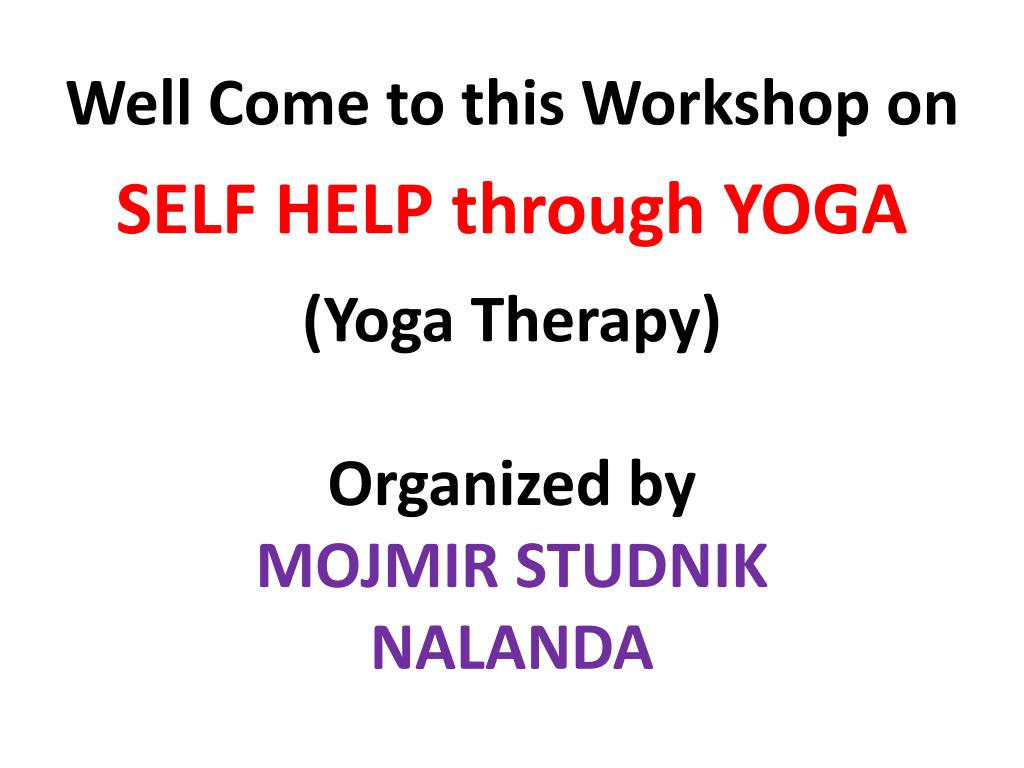 Well Come to this Workshop on

SELF HELP through YOGA

(Yoga Therapy)

Organized by

MOJMIR STUDNIK

NALANDA